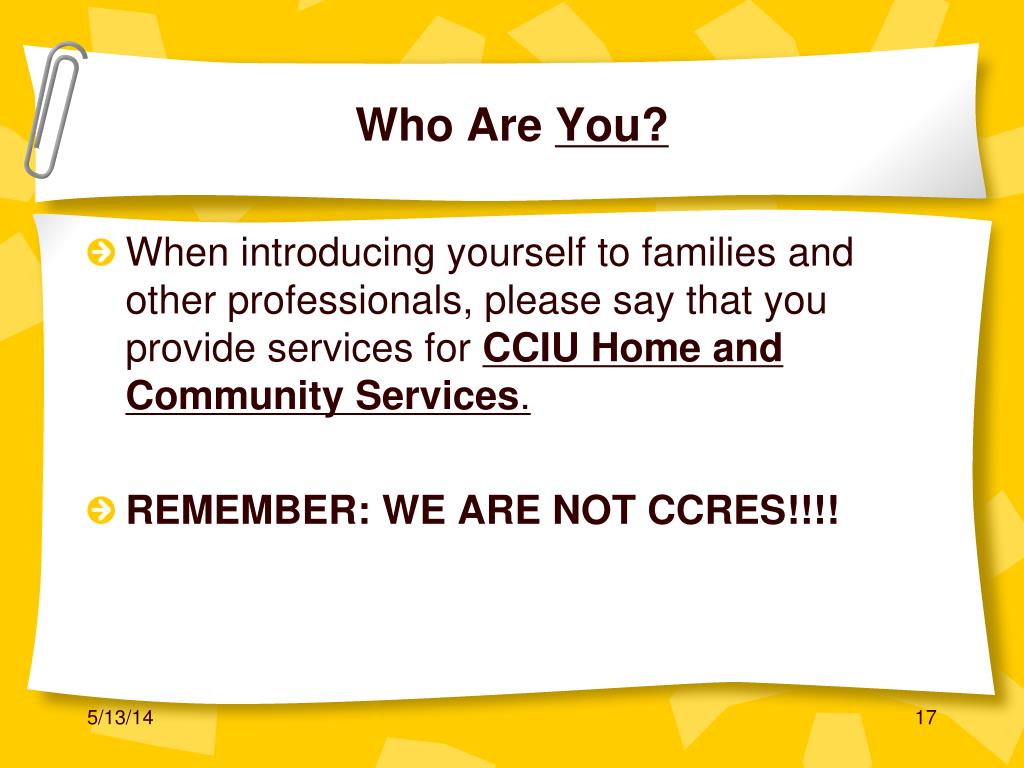 Who Are You?

When introducing yourself to families and other professionals, please say that you provide services for CCIU Home and Community Services.

REMEMBER: WE ARE NOT CCRES!!!!

5/13/14

17